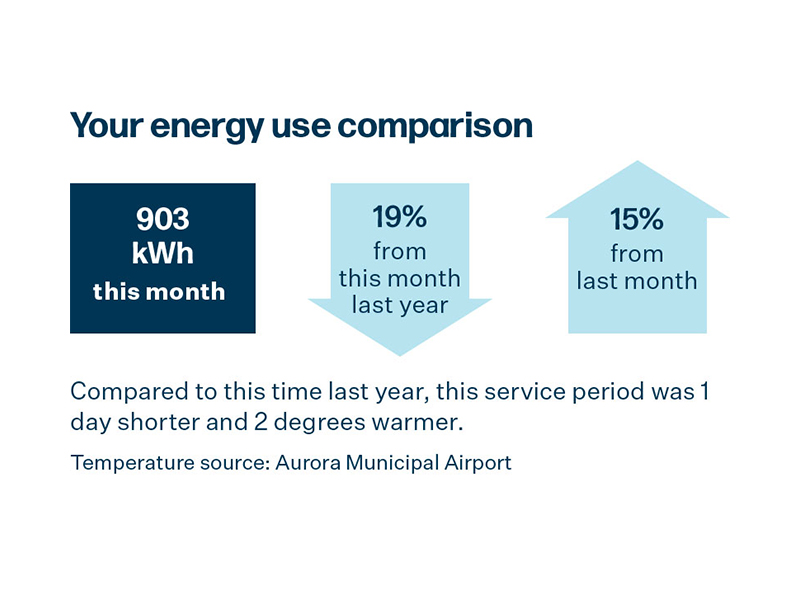 Your energy use comparison

903
kWh
this month

19%
from
this month
last year

15%
from
last month

Compared to this time last year, this service period was 1 day shorter and 2 degrees warmer.

Temperature source: Aurora Municipal Airport